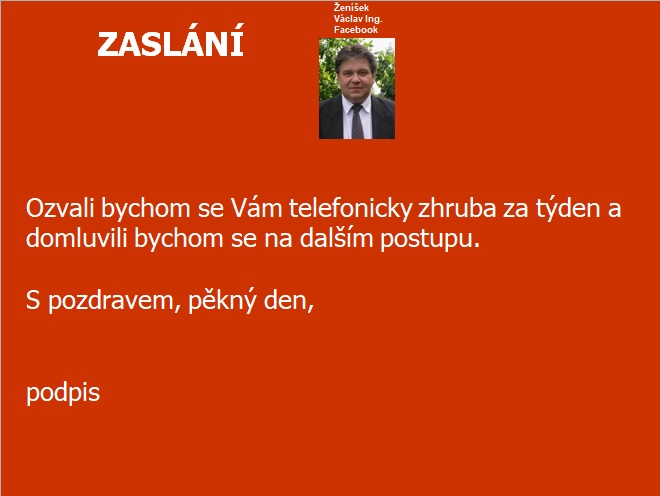 ZASLÁNÍ

Ženíšek
Václav Ing.
Facebook

Ozvali bychom se Vám telefonicky zhruba za týden a domluvili bychom se na dalším postupu.

S pozdravem, pěkný den,

podpis